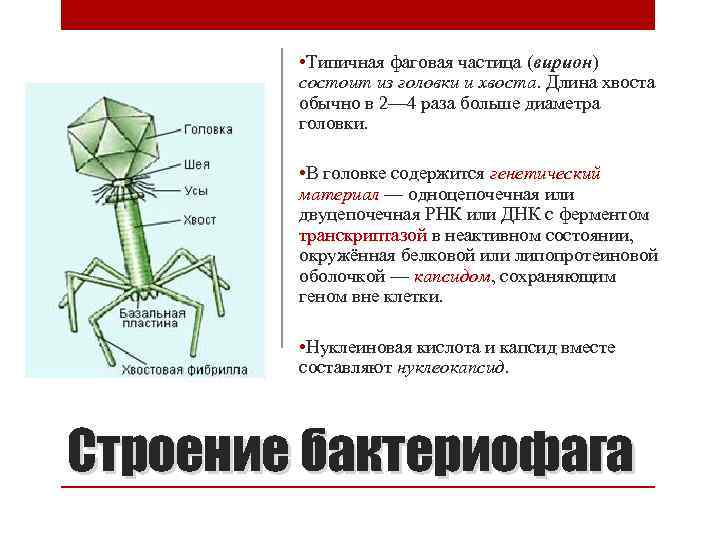 Головка
Шея
Усы
Хвост
Базальная пластина
Хвостовая фибрилла

•Типичная фаговая частица (вирион) состоит из головки и хвоста. Длина хвоста обычно в 2—4 раза больше диаметра головки.

•В головке содержится генетический материал — одноцепочечная или двуцепочечная РНК или ДНК с ферментом транскриптазой в неактивном состоянии, окружённая белковой или липопротеиновой оболочкой — капсидом, сохраняющим геном вне клетки.

•Нуклеиновая кислота и капсид вместе составляют нуклеокапсид.

Строение бактериофага